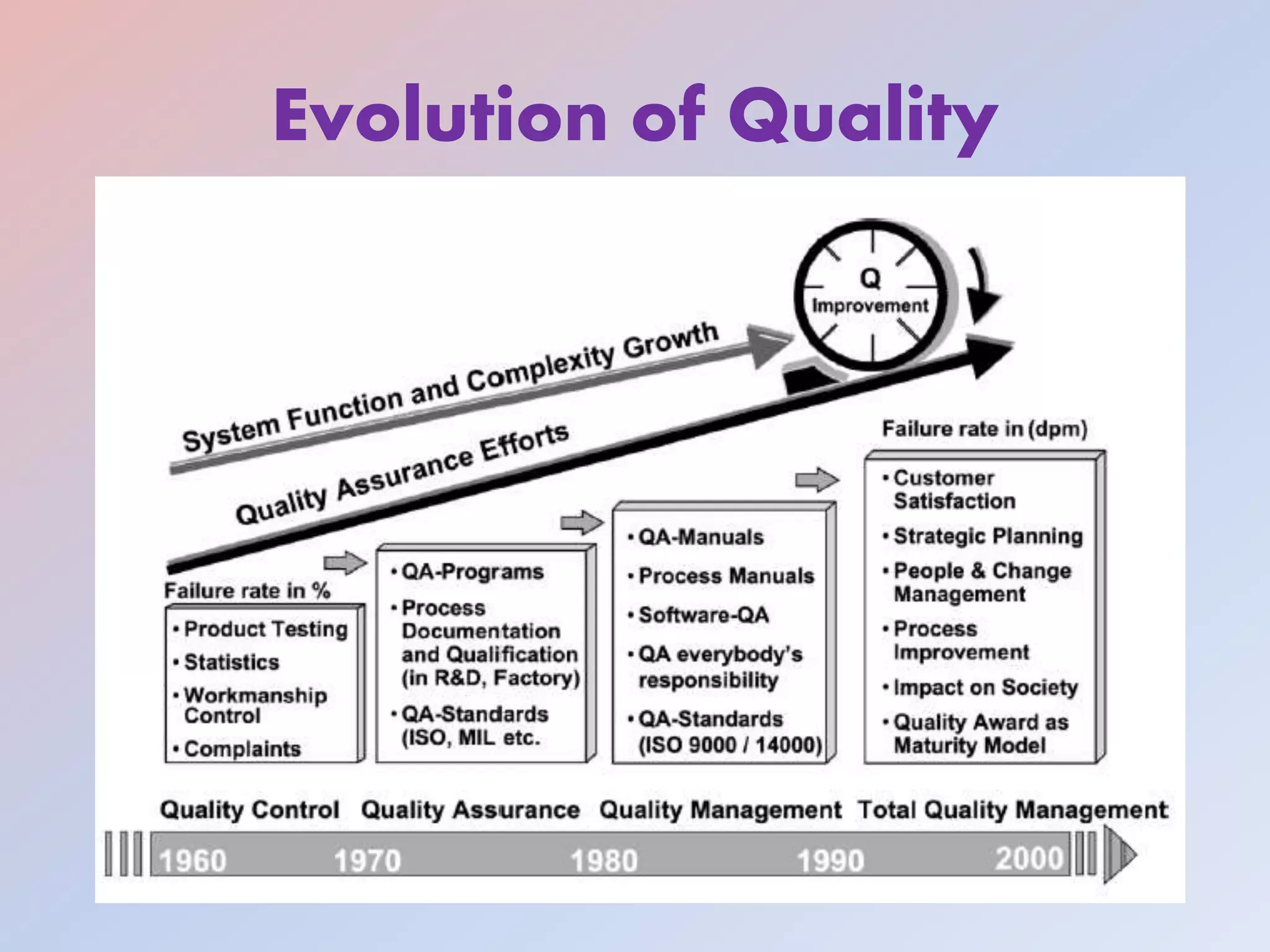 Evolution of Quality

Q
Improvement

System Function and Complexity Growth

Quality Assurance Efforts

Failure rate in %

• Product Testing
• Statistics
• Workmanship Control
• Complaints

• QA-Programs
• Process Documentation and Qualification (in R&D, Factory)
• QA-Standards (ISO, MIL etc.

• QA-Manuals
• Process Manuals
• Software-QA
• QA everybody's responsibility
• QA-Standards (ISO 9000 / 14000)

Failure rate in (dpm)

• Customer Satisfaction
• Strategic Planning
• People & Change Management
• Process Improvement
• Impact on Society
• Quality Award as Maturity Model

Quality Control Quality Assurance Quality Management Total Quality Management

1960 1970 1980 1990 2000